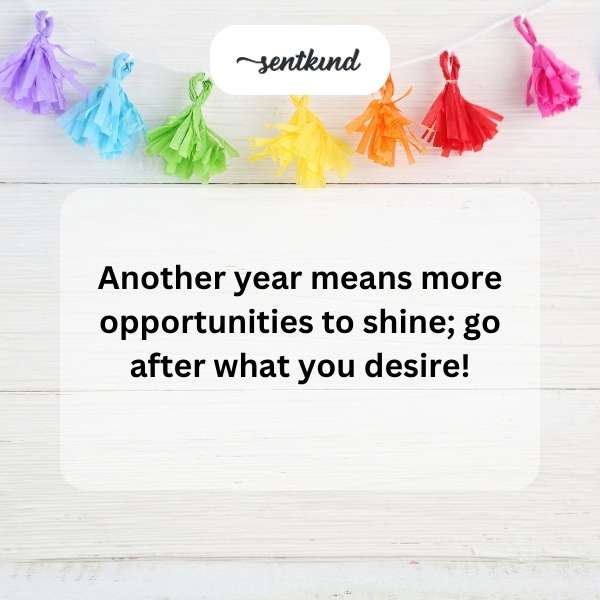 sentkind

Another year means more opportunities to shine; go after what you desire!